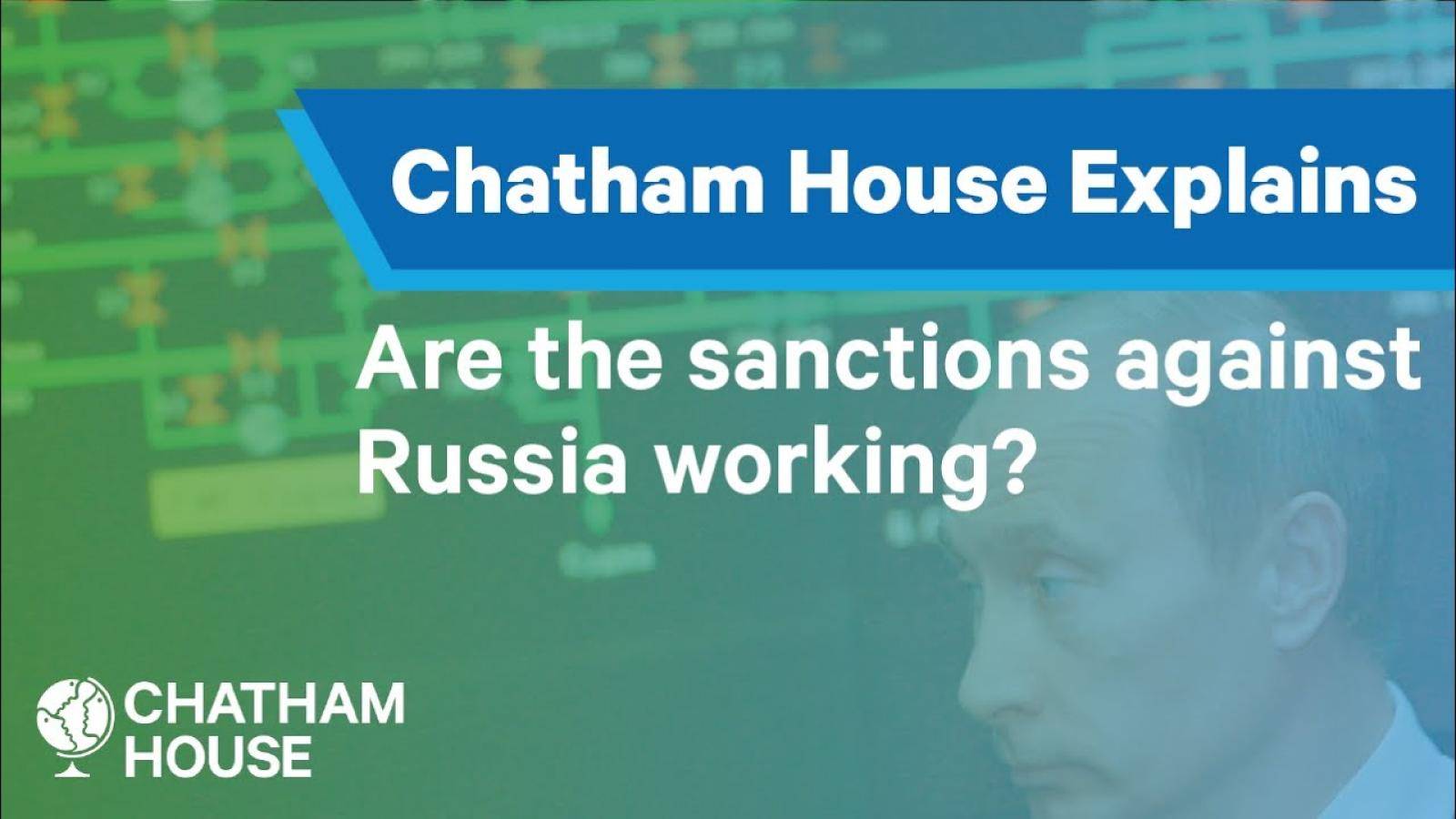 Chatham House Explains

Are the sanctions against Russia working?

CHATHAM
HOUSE